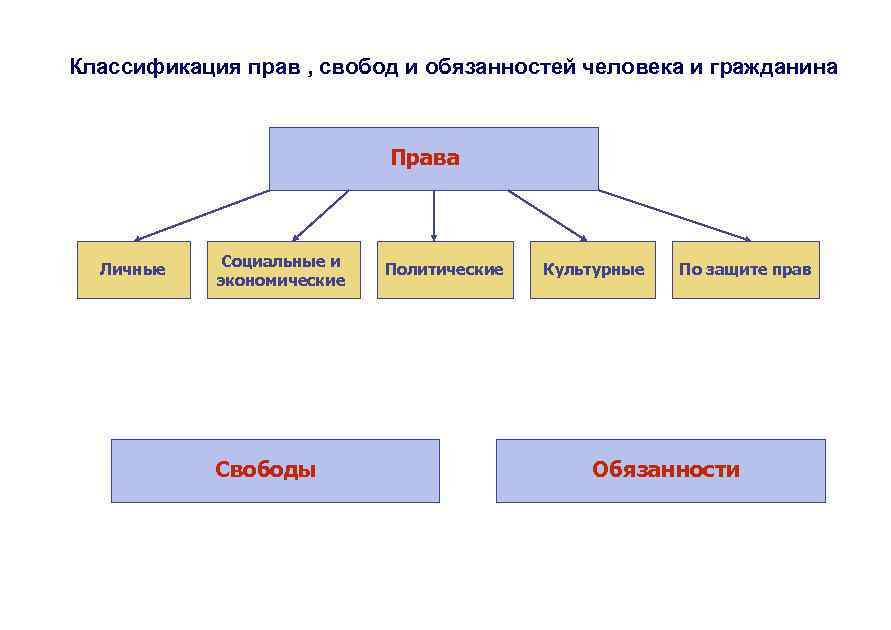 Классификация прав , свобод и обязанностей человека и гражданина

Права

Личные

Социальные и экономические

Политические

Культурные

По защите прав

Свободы

Обязанности